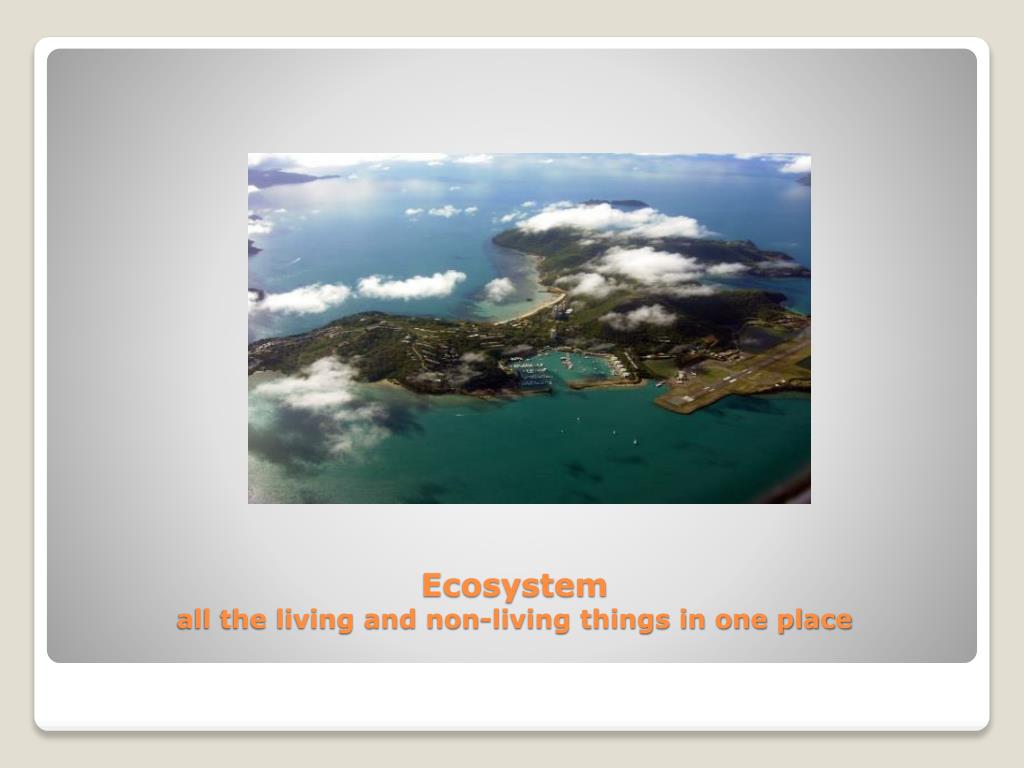 Ecosystem
all the living and non-living things in one place